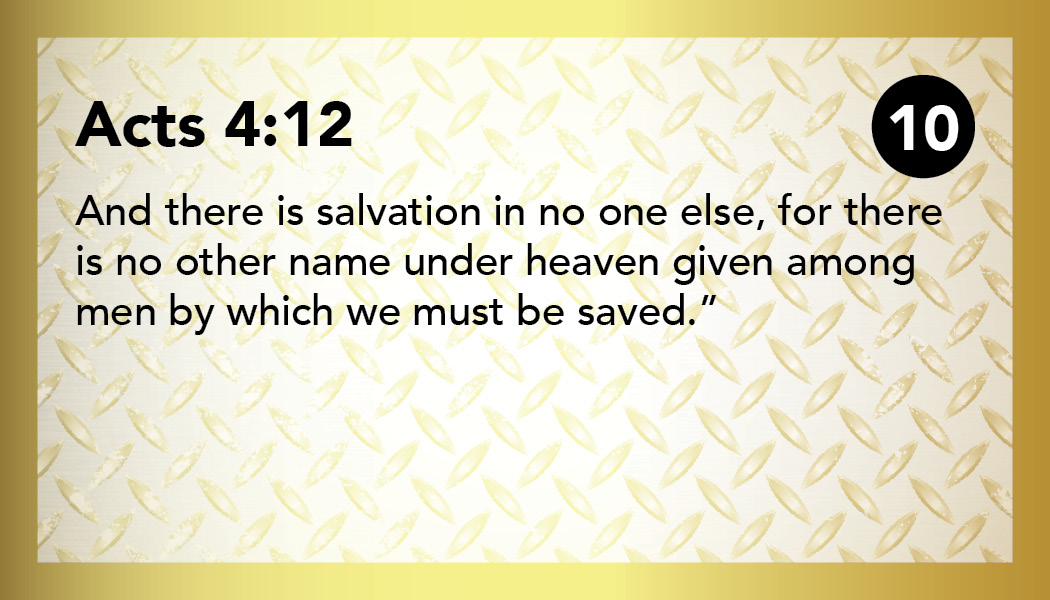 Acts 4:12

10

And there is salvation in no one else, for there is no other name under heaven given among men by which we must be saved.”